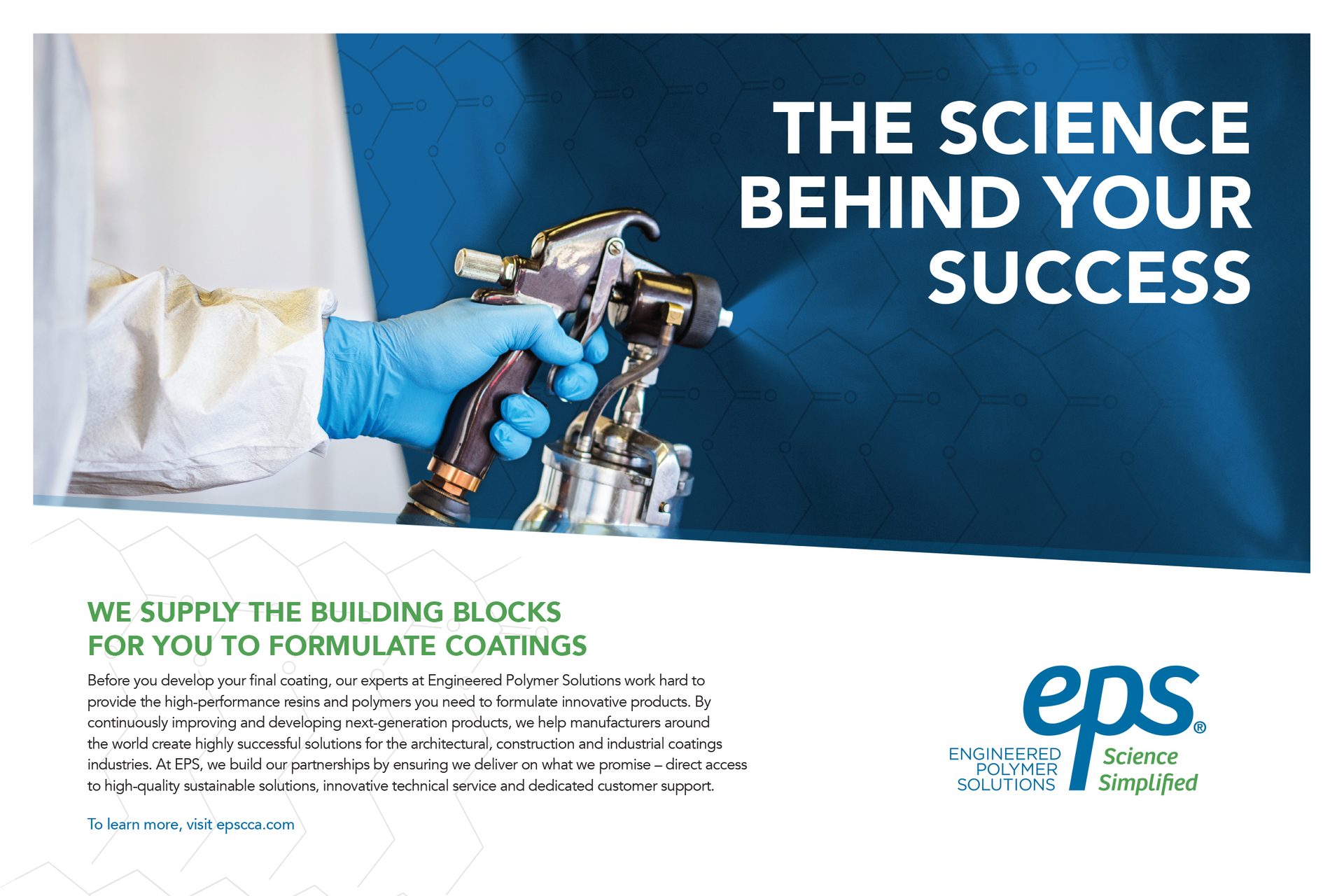 THE SCIENCE BEHIND YOUR SUCCESS

WE SUPPLY THE BUILDING BLOCKS FOR YOU TO FORMULATE COATINGS

Before you develop your final coating, our experts at Engineered Polymer Solutions work hard to provide the high-performance resins and polymers you need to formulate innovative products. By continuously improving and developing next-generation products, we help manufacturers around the world create highly successful solutions for the architectural, construction and industrial coatings industries. At EPS, we build our partnerships by ensuring we deliver on what we promise – direct access to high-quality sustainable solutions, innovative technical service and dedicated customer support.

To learn more, visit epscca.com

eps®
ENGINEERED POLYMER SOLUTIONS
Science Simplified